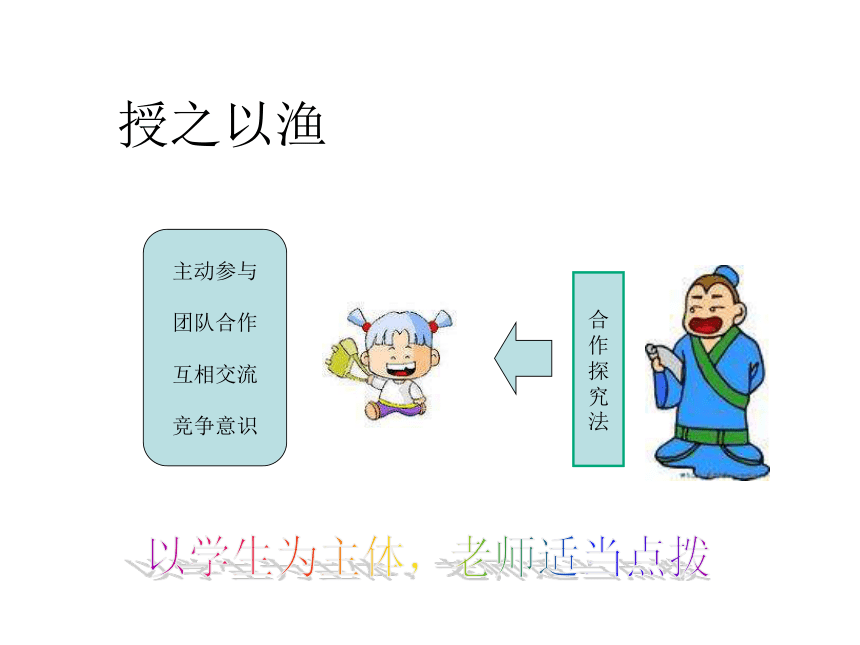 授之以渔

主动参与

团队合作

互相交流

竞争意识

合作探究法

以学生为主体，老师适当点拨